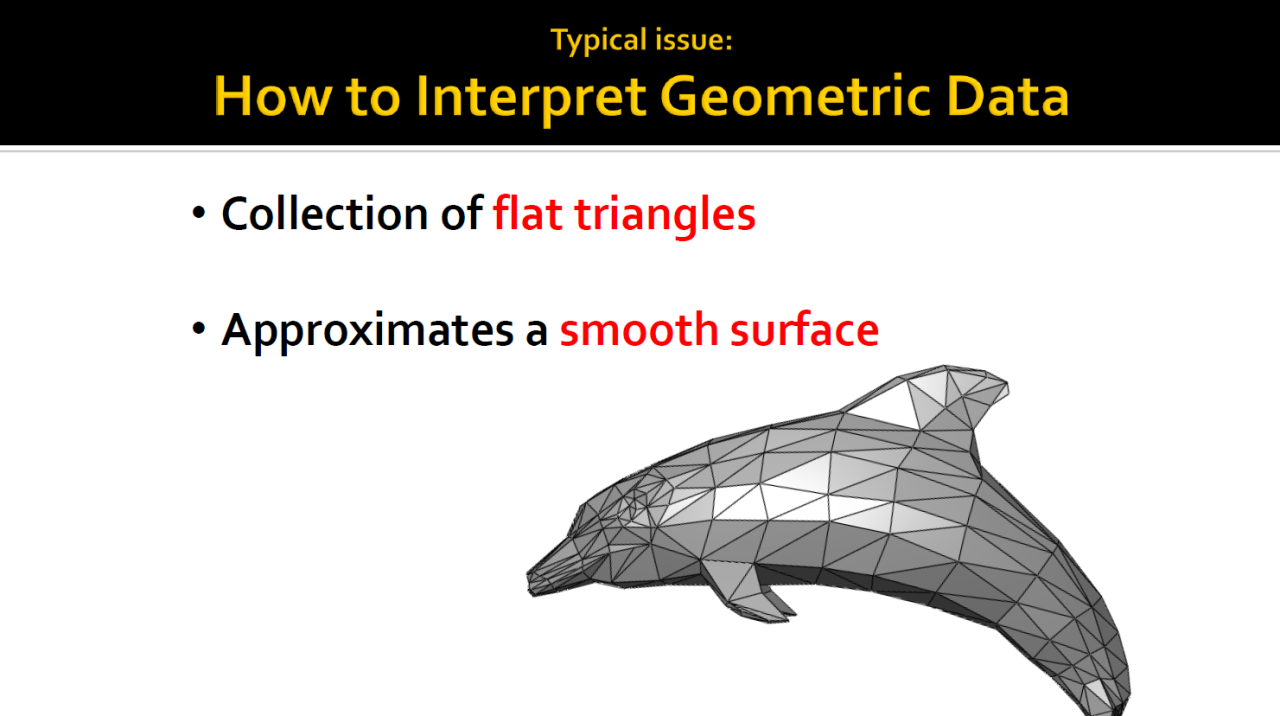 Typical issue:
How to Interpret Geometric Data

• Collection of flat triangles

• Approximates a smooth surface